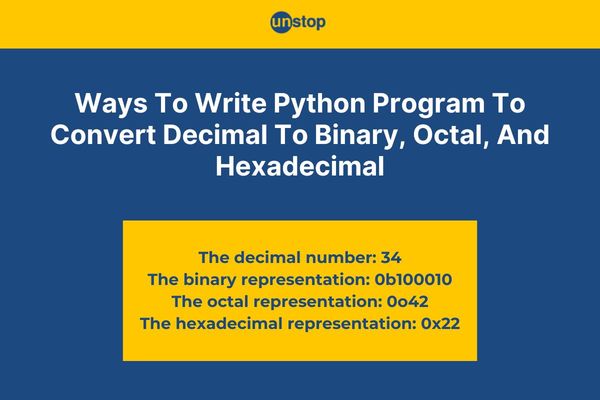 unstop

Ways To Write Python Program To Convert Decimal To Binary, Octal, And Hexadecimal

The decimal number: 34
The binary representation: 0b100010
The octal representation: 0o42
The hexadecimal representation: 0x22